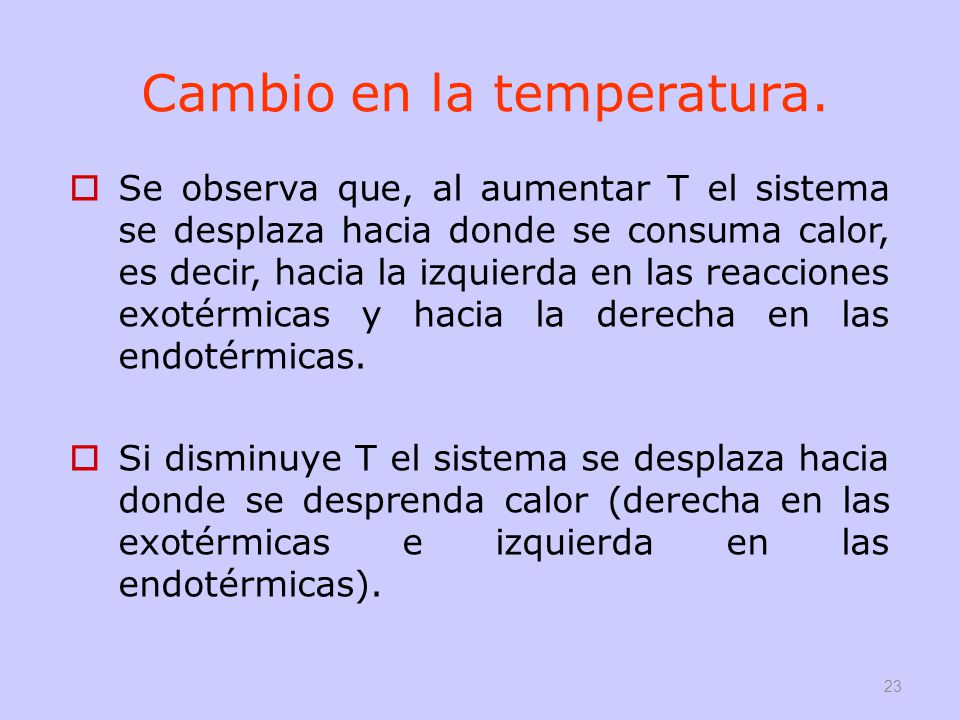 Cambio en la temperatura.

Se observa que, al aumentar T el sistema se desplaza hacia donde se consuma calor, es decir, hacia la izquierda en las reacciones exotérmicas y hacia la derecha en las endotérmicas.

Si disminuye T el sistema se desplaza hacia donde se desprenda calor (derecha en las exotérmicas e izquierda en las endotérmicas).

23